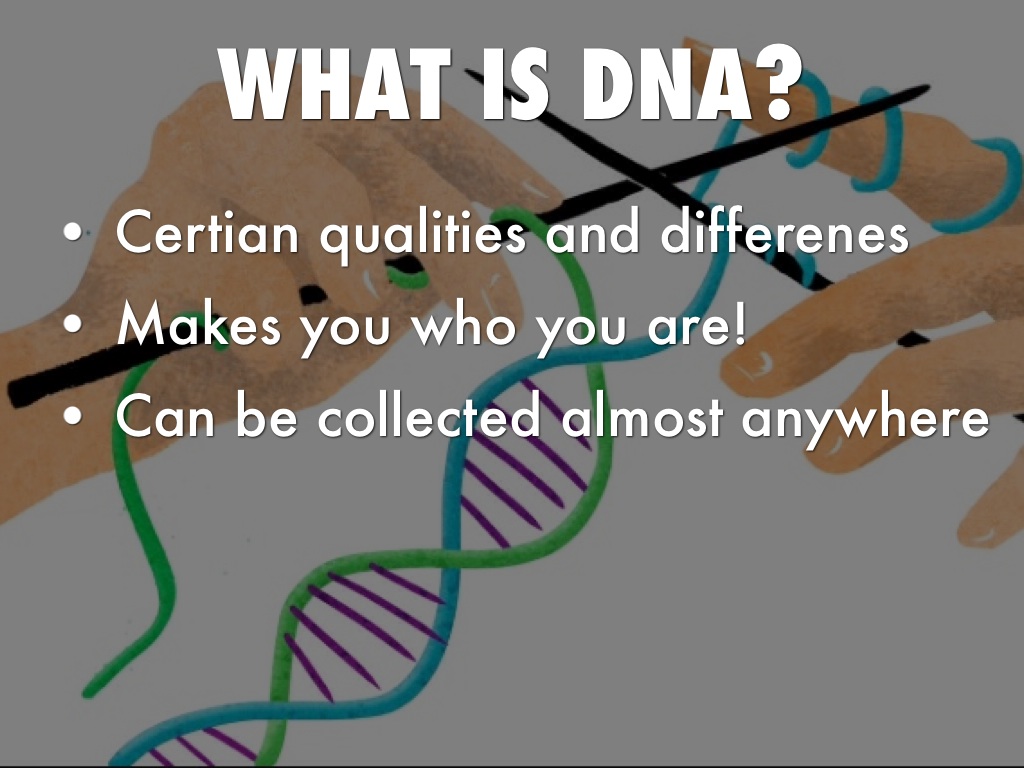 WHAT IS DNA?

• Certian qualities and differenes
• Makes you who you are!
• Can be collected almost anywhere